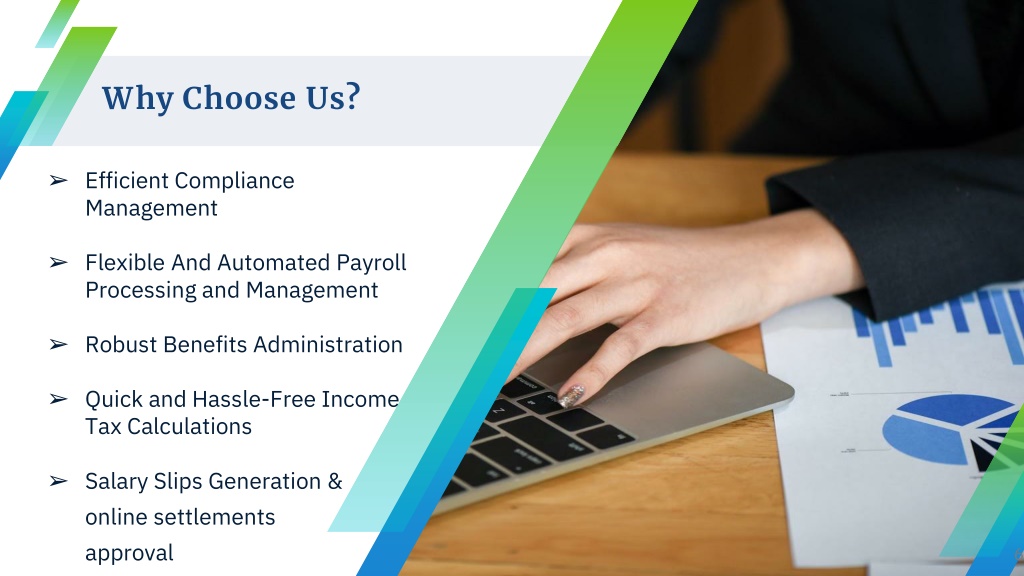 Why Choose Us?

➢ Efficient Compliance Management

➢ Flexible And Automated Payroll Processing and Management

➢ Robust Benefits Administration

➢ Quick and Hassle-Free Income Tax Calculations

➢ Salary Slips Generation & online settlements approval